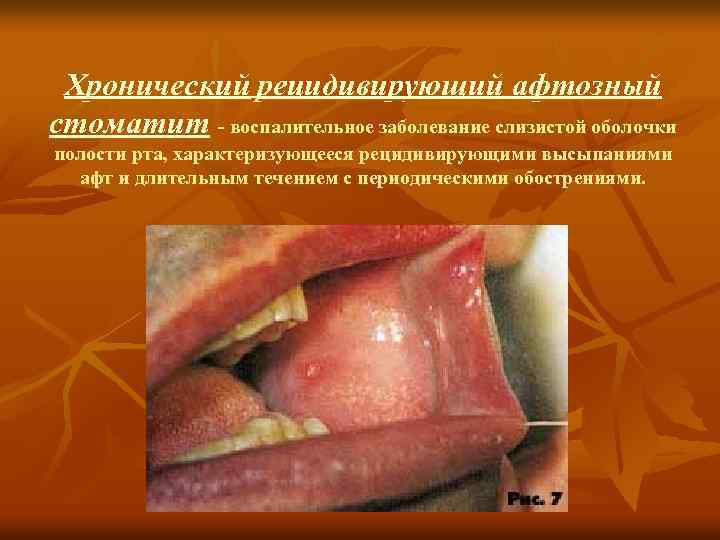 Хронический рецидивирующий афтозный стоматит - воспалительное заболевание слизистой оболочки полости рта, характеризующееся рецидивирующими высыпаниями афт и длительным течением с периодическими обострениями.

Рис. 7